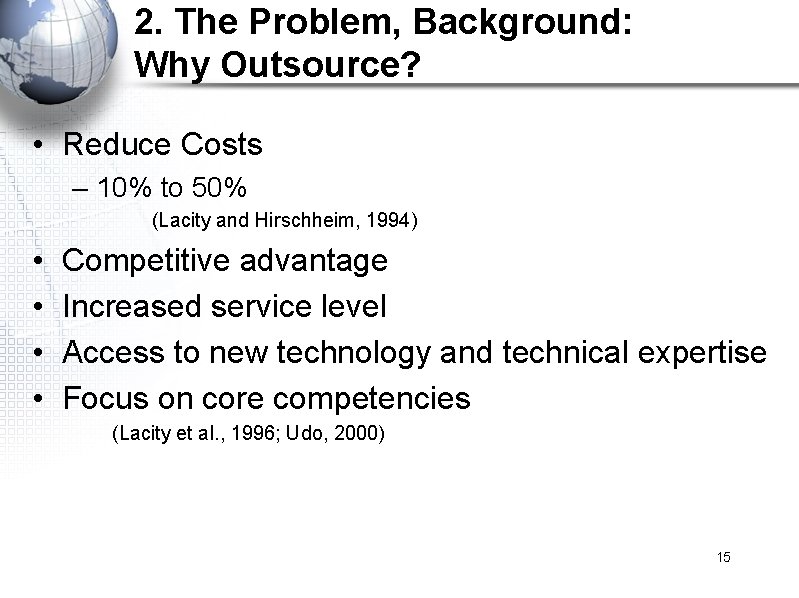 2. The Problem, Background:
Why Outsource?

• Reduce Costs
– 10% to 50%
(Lacity and Hirschheim, 1994)
• Competitive advantage
• Increased service level
• Access to new technology and technical expertise
• Focus on core competencies
(Lacity et al., 1996; Udo, 2000)

15